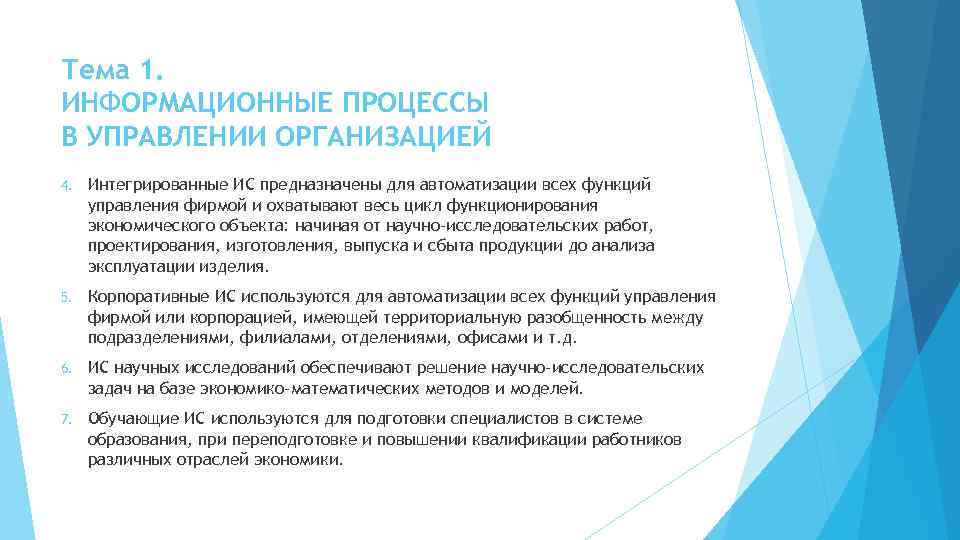 Тема 1.
ИНФОРМАЦИОННЫЕ ПРОЦЕССЫ В УПРАВЛЕНИИ ОРГАНИЗАЦИЕЙ

4. Интегрированные ИС предназначены для автоматизации всех функций управления фирмой и охватывают весь цикл функционирования экономического объекта: начиная от научно-исследовательских работ, проектирования, изготовления, выпуска и сбыта продукции до анализа эксплуатации изделия.

5. Корпоративные ИС используются для автоматизации всех функций управления фирмой или корпорацией, имеющей территориальную разобщенность между подразделениями, филиалами, отделениями, офисами и т.д.

6. ИС научных исследований обеспечивают решение научно-исследовательских задач на базе экономико-математических методов и моделей.

7. Обучающие ИС используются для подготовки специалистов в системе образования, при переподготовке и повышении квалификации работников различных отраслей экономики.